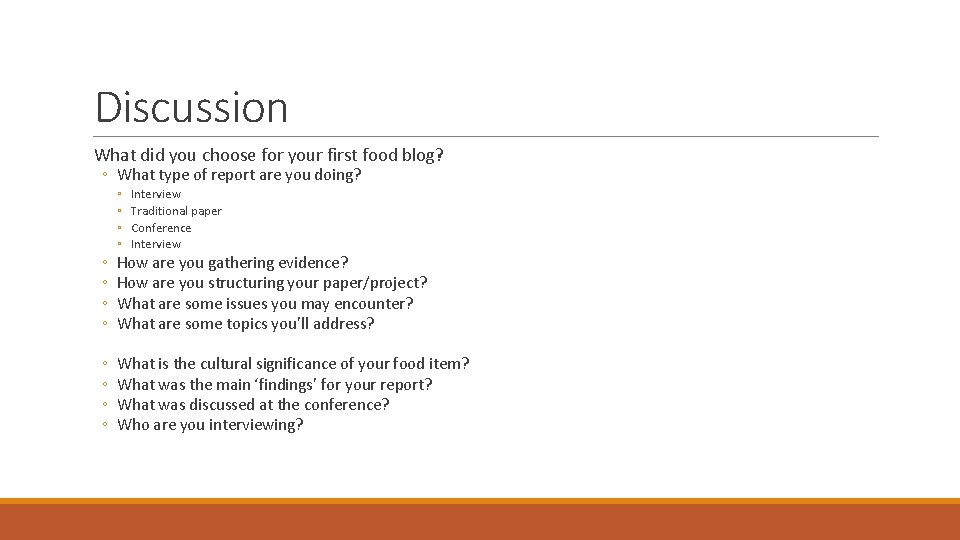 Discussion

What did you choose for your first food blog?

◦ What type of report are you doing?
◦ Interview
◦ Traditional paper
◦ Conference
◦ Interview
◦ How are you gathering evidence?
◦ How are you structuring your paper/project?
◦ What are some issues you may encounter?
◦ What are some topics you'll address?

◦ What is the cultural significance of your food item?
◦ What was the main 'findings' for your report?
◦ What was discussed at the conference?
◦ Who are you interviewing?